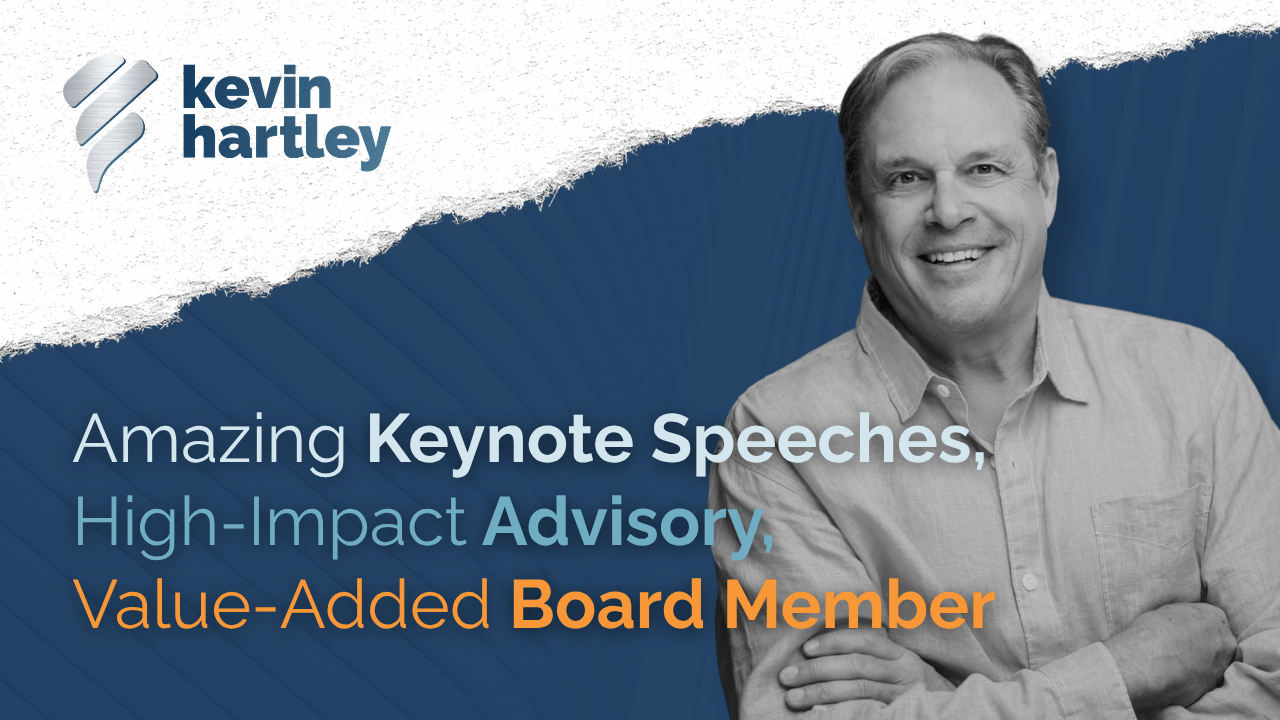 kevin hartley

Amazing Keynote Speeches,
High-Impact Advisory,
Value-Added Board Member